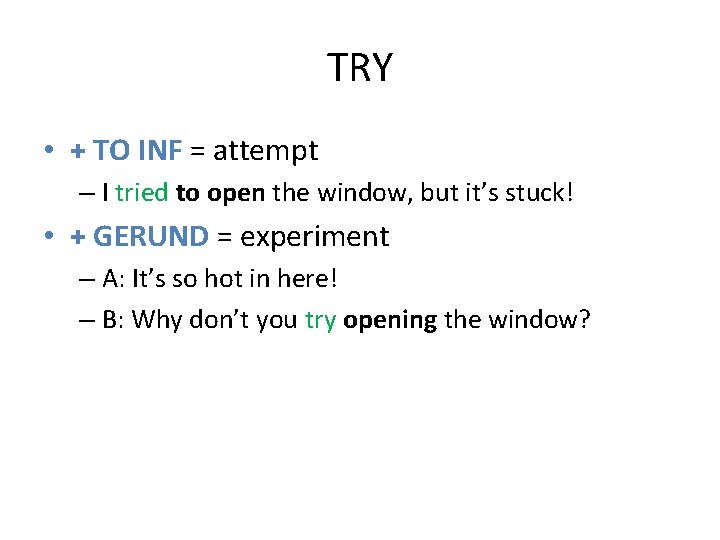 TRY

• + TO INF = attempt
– I tried to open the window, but it's stuck!

• + GERUND = experiment
– A: It's so hot in here!
– B: Why don't you try opening the window?